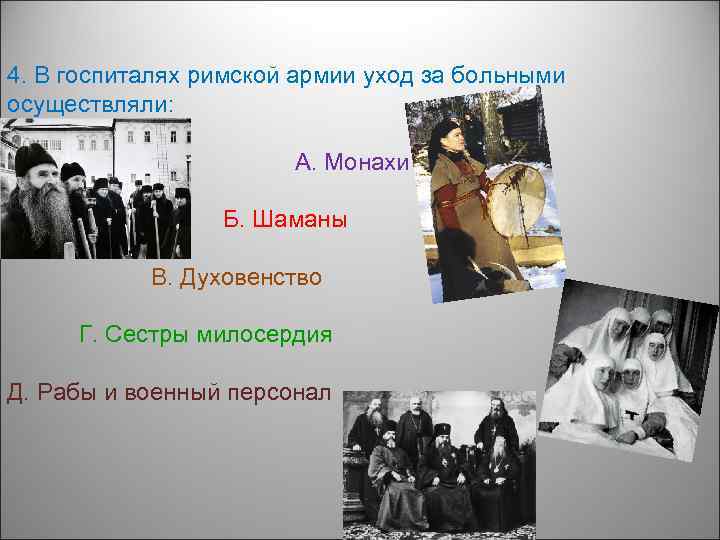 4. В госпиталях римской армии уход за больными осуществляли:

А. Монахи

Б. Шаманы

В. Духовенство

Г. Сестры милосердия

Д. Рабы и военный персонал